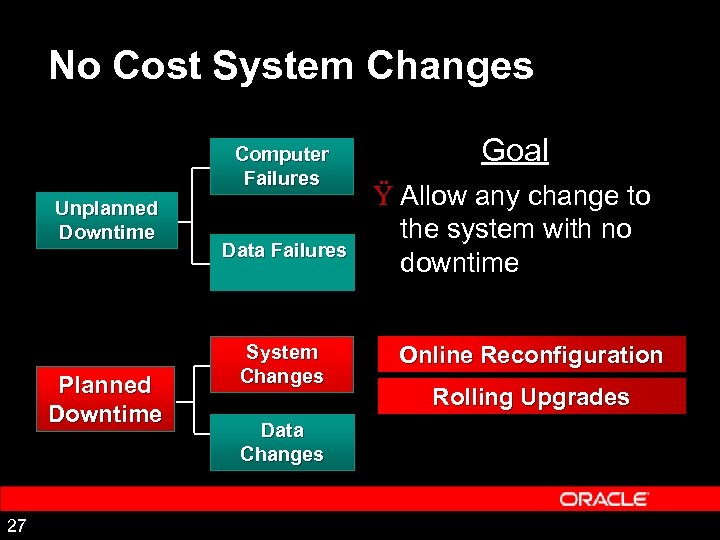 No Cost System Changes

Unplanned Downtime

Computer Failures

Data Failures

Goal

Ÿ Allow any change to the system with no downtime

Planned Downtime

System Changes

Data Changes

Online Reconfiguration

Rolling Upgrades

ORACLE

27